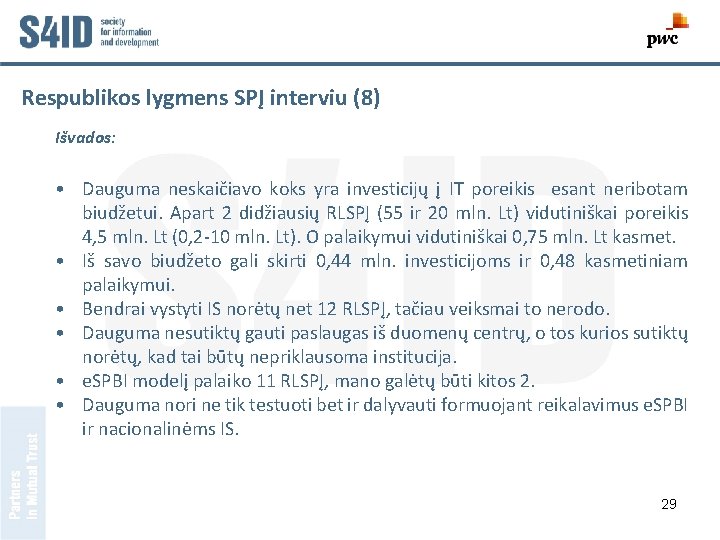 S4ID society for information and development

pwc

Respublikos lygmens SPĮ interviu (8)

Išvados:

• Dauguma neskaičiavo koks yra investicijų į IT poreikis esant neribotam biudžetui. Apart 2 didžiausių RLSPĮ (55 ir 20 mln. Lt) vidutiniškai poreikis 4,5 mln. Lt (0,2-10 mln. Lt). O palaikymui vidutiniškai 0,75 mln. Lt kasmet.
• Iš savo biudžeto gali skirti 0,44 mln. investicijoms ir 0,48 kasmetiniam palaikymui.
• Bendrai vystyti IS norėtų net 12 RLSPĮ, tačiau veiksmai to nerodo.
• Dauguma nesutiktų gauti paslaugas iš duomenų centrų, o tos kurios sutiktų norėtų, kad tai būtų nepriklausoma institucija.
• eSPBI modelį palaiko 11 RLSPĮ, mano galėtų būti kitos 2.
• Dauguma nori ne tik testuoti bet ir dalyvauti formuojant reikalavimus eSPBI ir nacionalinėms IS.

Partners in Mutual Trust

29